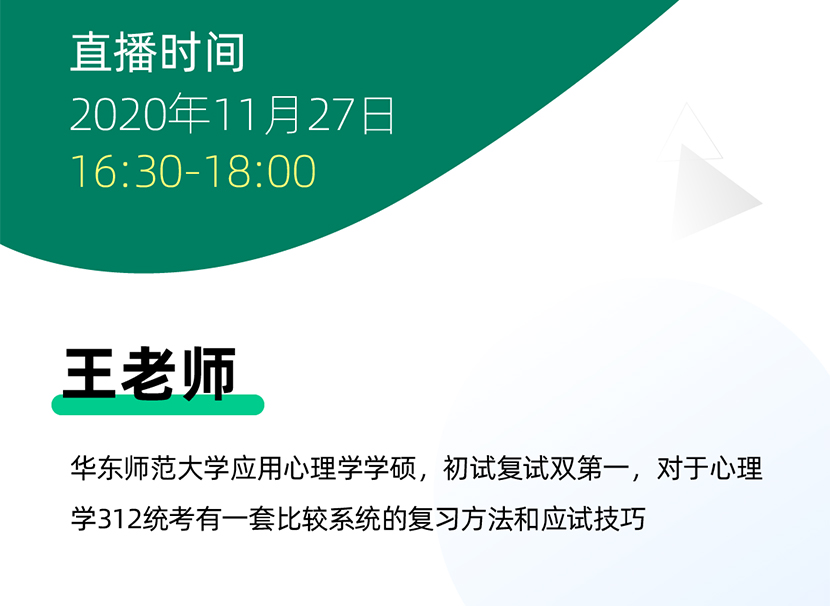 直播时间
2020年11月27日
16:30-18:00

王老师

华东师范大学应用心理学学硕，初试复试双第一，对于心理学312统考有一套比较系统的复习方法和应试技巧